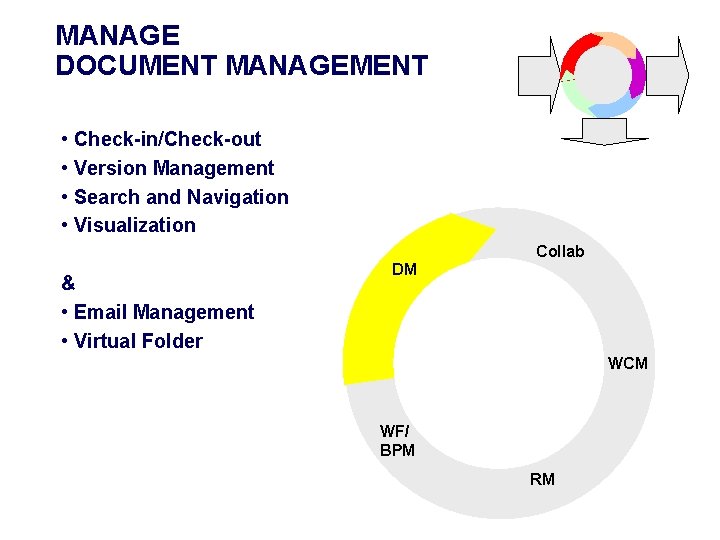 MANAGE
DOCUMENT MANAGEMENT

• Check-in/Check-out
• Version Management
• Search and Navigation
• Visualization

&
• Email Management
• Virtual Folder

DM
Collab
WCM
RM
WF/
BPM